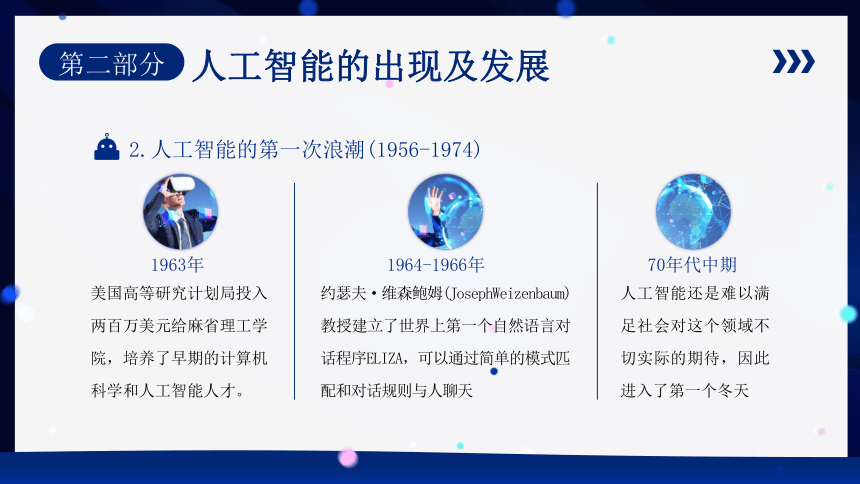 第二部分 人工智能的出现及发展

2. 人工智能的第一次浪潮(1956-1974)

1963年
美国高等研究计划局投入两百万美元给麻省理工学院，培养了早期的计算机科学和人工智能人才。

1964-1966年
约瑟夫·维森鲍姆(JosephWeizenbaum)教授建立了世界上第一个自然语言对话程序ELIZA，可以通过简单的模式匹配和对话规则与人聊天

70年代中期
人工智能还是难以满足社会对这个领域不切实际的期待，因此进入了第一个冬天